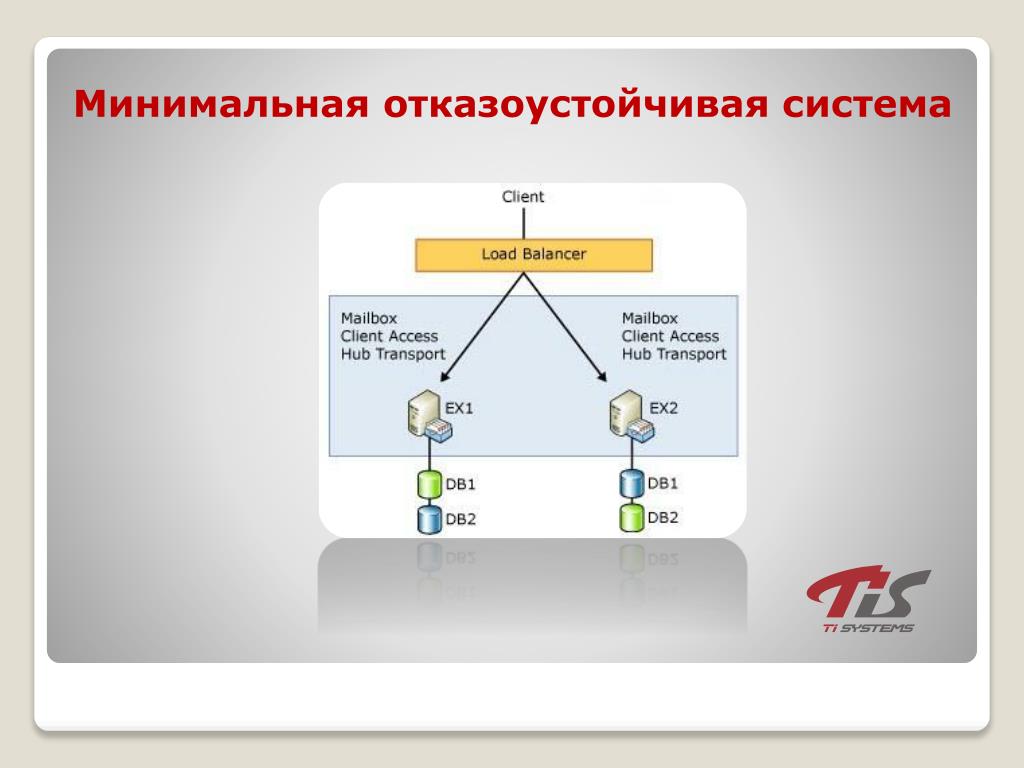 Минимальная отказоустойчивая система

Client

Load Balancer

Mailbox
Client Access
Hub Transport

Mailbox
Client Access
Hub Transport

EX1

EX2

DB1

DB2

DB1

DB2

TiS
Ti SYSTEMS